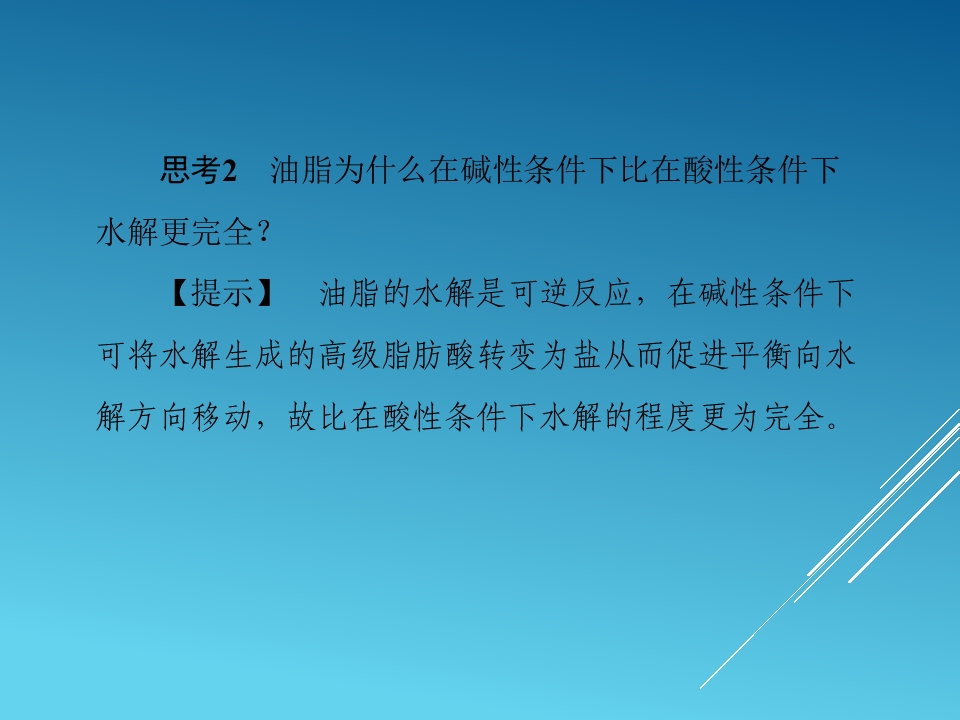 思考2　油脂为什么在碱性条件下比在酸性条件下水解更完全？

【提示】　油脂的水解是可逆反应，在碱性条件下可将水解生成的高级脂肪酸转变为盐从而促进平衡向水解方向移动，故比在酸性条件下水解的程度更为完全。